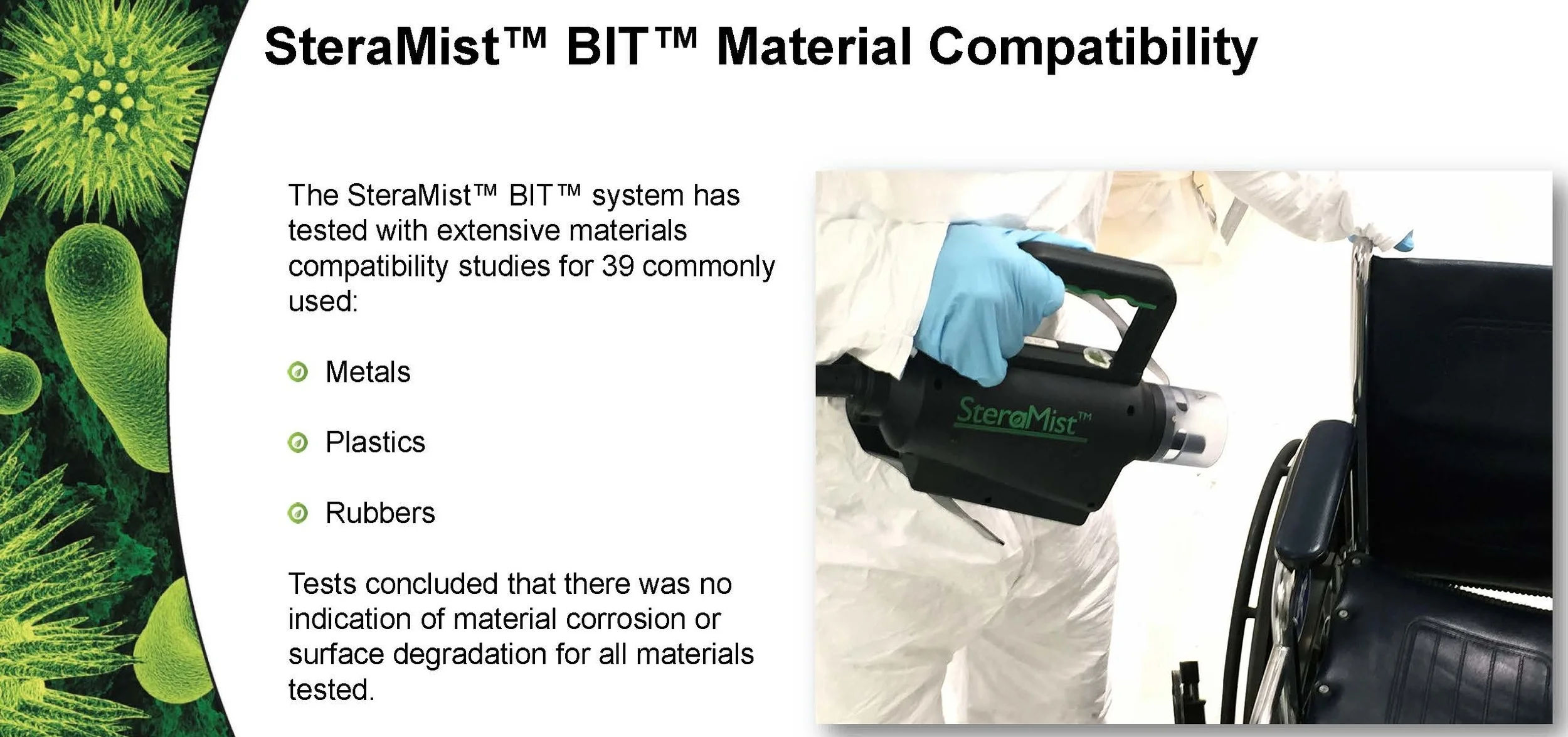 SteraMist™ BIT™ Material Compatibility

The SteraMist™ BIT™ system has tested with extensive materials compatibility studies for 39 commonly used:

Metals

Plastics

Rubbers

Tests concluded that there was no indication of material corrosion or surface degradation for all materials tested.

SteraMist™